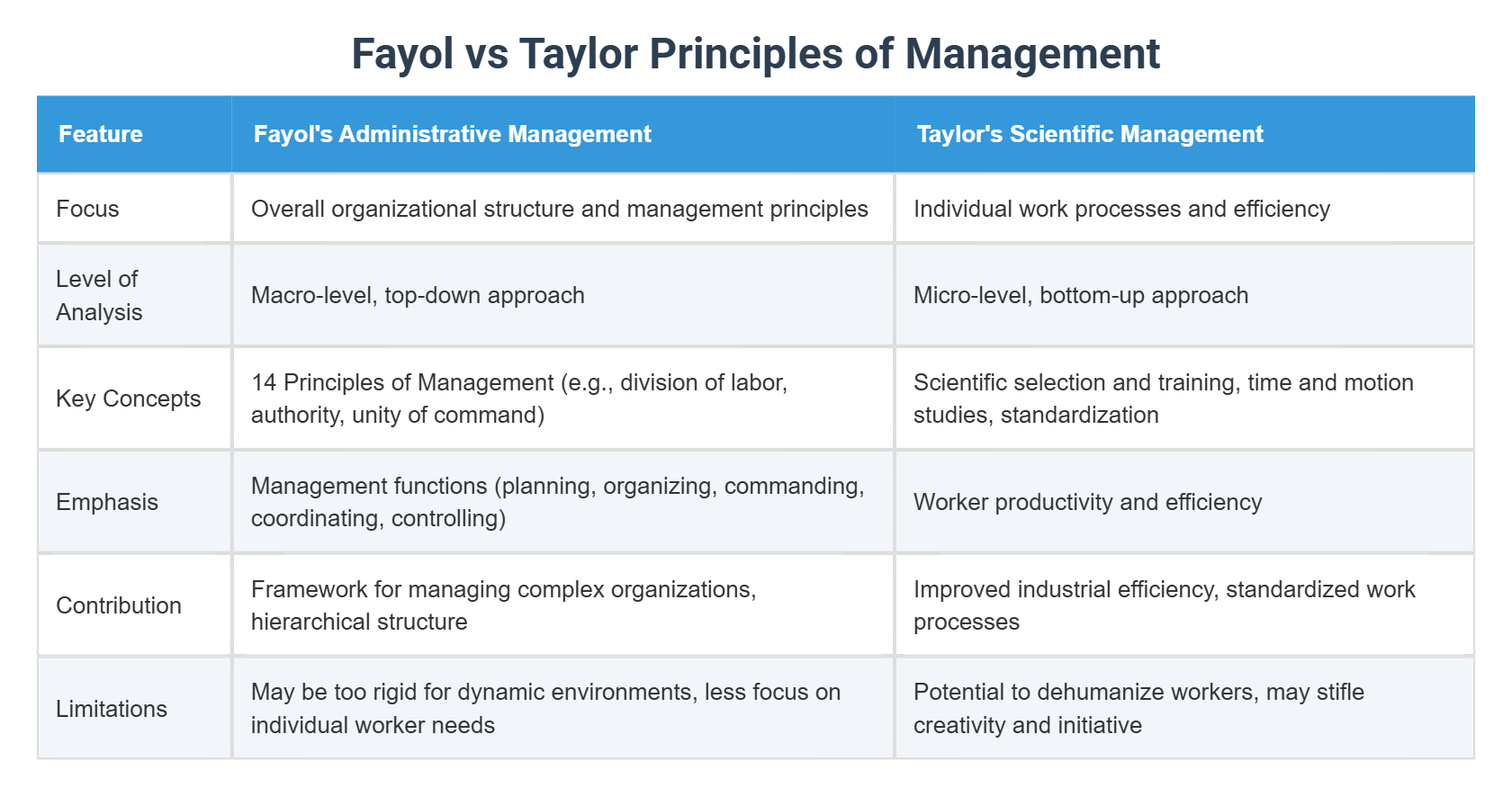 Fayol vs Taylor Principles of Management

| Feature | Fayol's Administrative Management | Taylor's Scientific Management |
|---|---|---|
| Focus | Overall organizational structure and management principles | Individual work processes and efficiency |
| Level of Analysis | Macro-level, top-down approach | Micro-level, bottom-up approach |
| Key Concepts | 14 Principles of Management (e.g., division of labor, authority, unity of command) | Scientific selection and training, time and motion studies, standardization |
| Emphasis | Management functions (planning, organizing, commanding, coordinating, controlling) | Worker productivity and efficiency |
| Contribution | Framework for managing complex organizations, hierarchical structure | Improved industrial efficiency, standardized work processes |
| Limitations | May be too rigid for dynamic environments, less focus on individual worker needs | Potential to dehumanize workers, may stifle creativity and initiative |